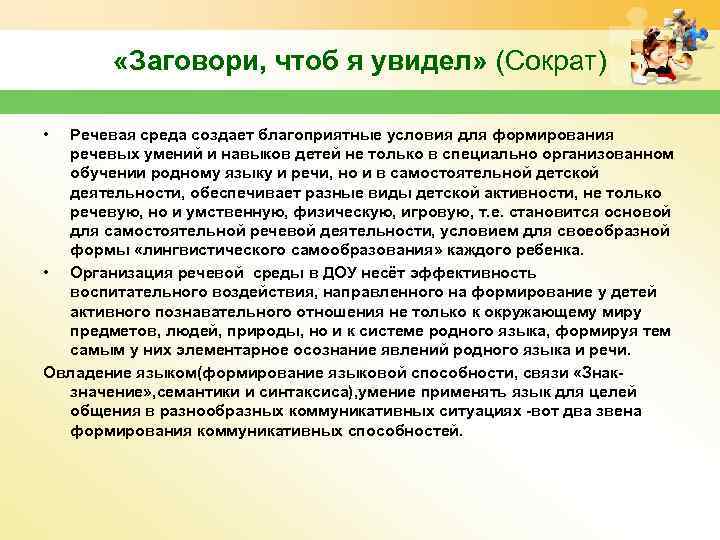 «Заговори, чтоб я увидел» (Сократ)

• Речевая среда создает благоприятные условия для формирования речевых умений и навыков детей не только в специально организованном обучении родному языку и речи, но и в самостоятельной детской деятельности, обеспечивает разные виды детской активности, не только речевую, но и умственную, физическую, игровую, т.е. становится основой для самостоятельной речевой деятельности, условием для своеобразной формы «лингвистического самообразования» каждого ребенка.

• Организация речевой среды в ДОУ несёт эффективность воспитательного воздействия, направленного на формирование у детей активного познавательного отношения не только к окружающему миру предметов, людей, природы, но и к системе родного языка, формируя тем самым у них элементарное осознание явлений родного языка и речи.

Овладение языком(формирование языковой способности, связи «Знак-значение»,семантики и синтаксиса),умение применять язык для целей общения в разнообразных коммуникативных ситуациях -вот два звена формирования коммуникативных способностей.